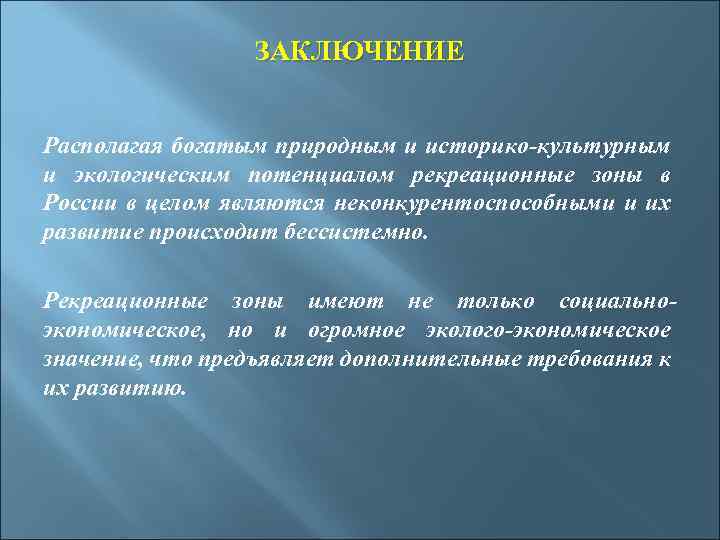 ЗАКЛЮЧЕНИЕ

Располагая богатым природным и историко-культурным и экологическим потенциалом рекреационные зоны в России в целом являются неконкурентоспособными и их развитие происходит бессистемно.

Рекреационные зоны имеют не только социально-экономическое, но и огромное эколого-экономическое значение, что предъявляет дополнительные требования к их развитию.